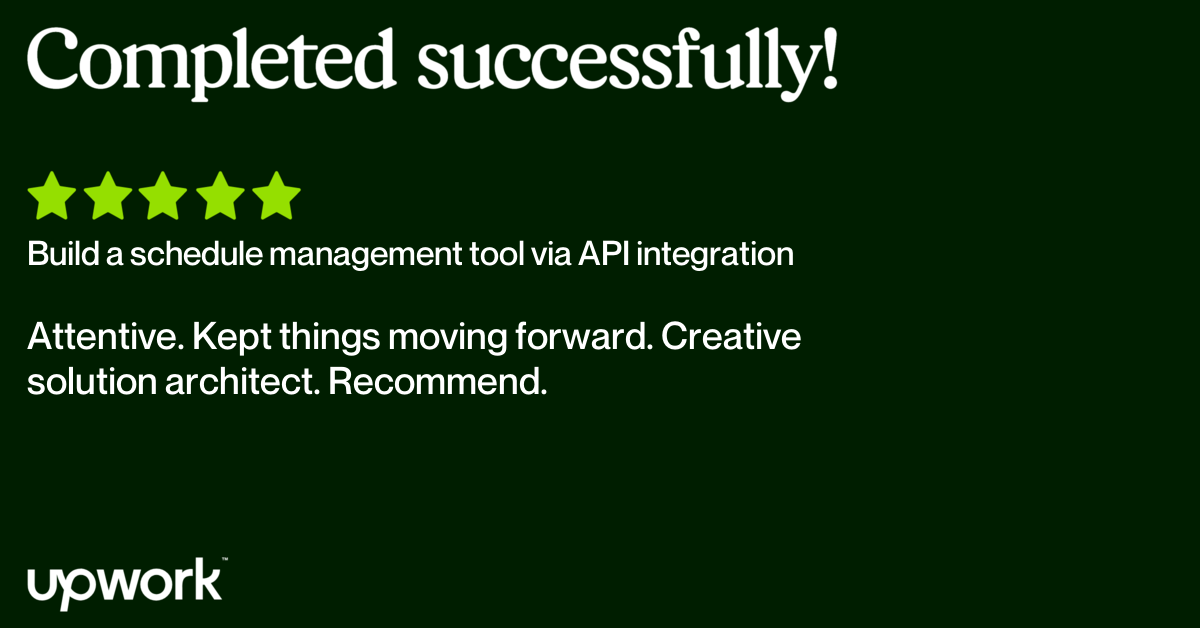 Completed successfully!

Build a schedule management tool via API integration

Attentive. Kept things moving forward. Creative solution architect. Recommend.

upwork™